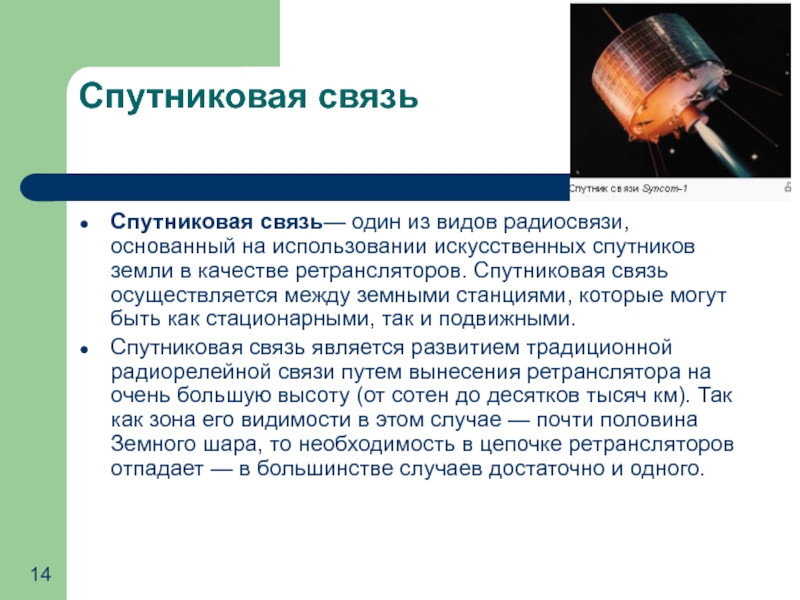 Спутниковая связь

Спутник связи Syncom-1

- Спутниковая связь— один из видов радиосвязи, основанный на использовании искусственных спутников земли в качестве ретрансляторов. Спутниковая связь осуществляется между земными станциями, которые могут быть как стационарными, так и подвижными.
- Спутниковая связь является развитием традиционной радиорелейной связи путем вынесения ретранслятора на очень большую высоту (от сотен до десятков тысяч км). Так как зона его видимости в этом случае — почти половина Земного шара, то необходимость в цепочке ретрансляторов отпадает — в большинстве случаев достаточно и одного.

14